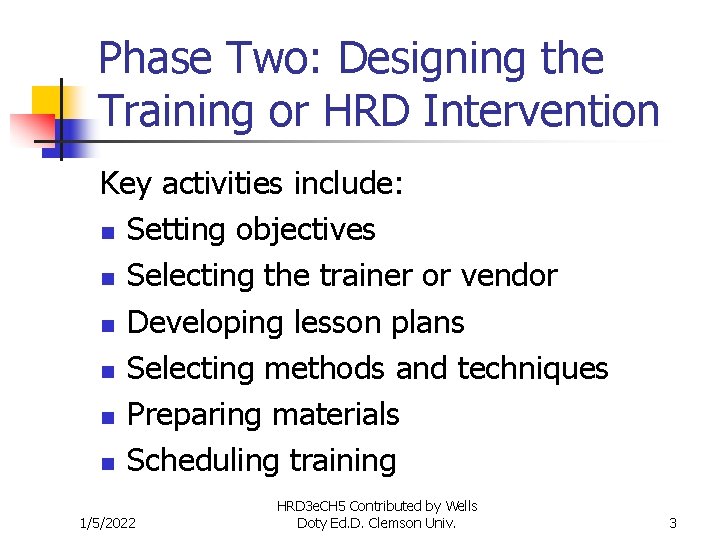 Phase Two: Designing the Training or HRD Intervention

Key activities include:

- Setting objectives
- Selecting the trainer or vendor
- Developing lesson plans
- Selecting methods and techniques
- Preparing materials
- Scheduling training

1/5/2022

HRD3eCH5 Contributed by Wells Doty Ed.D. Clemson Univ.

3